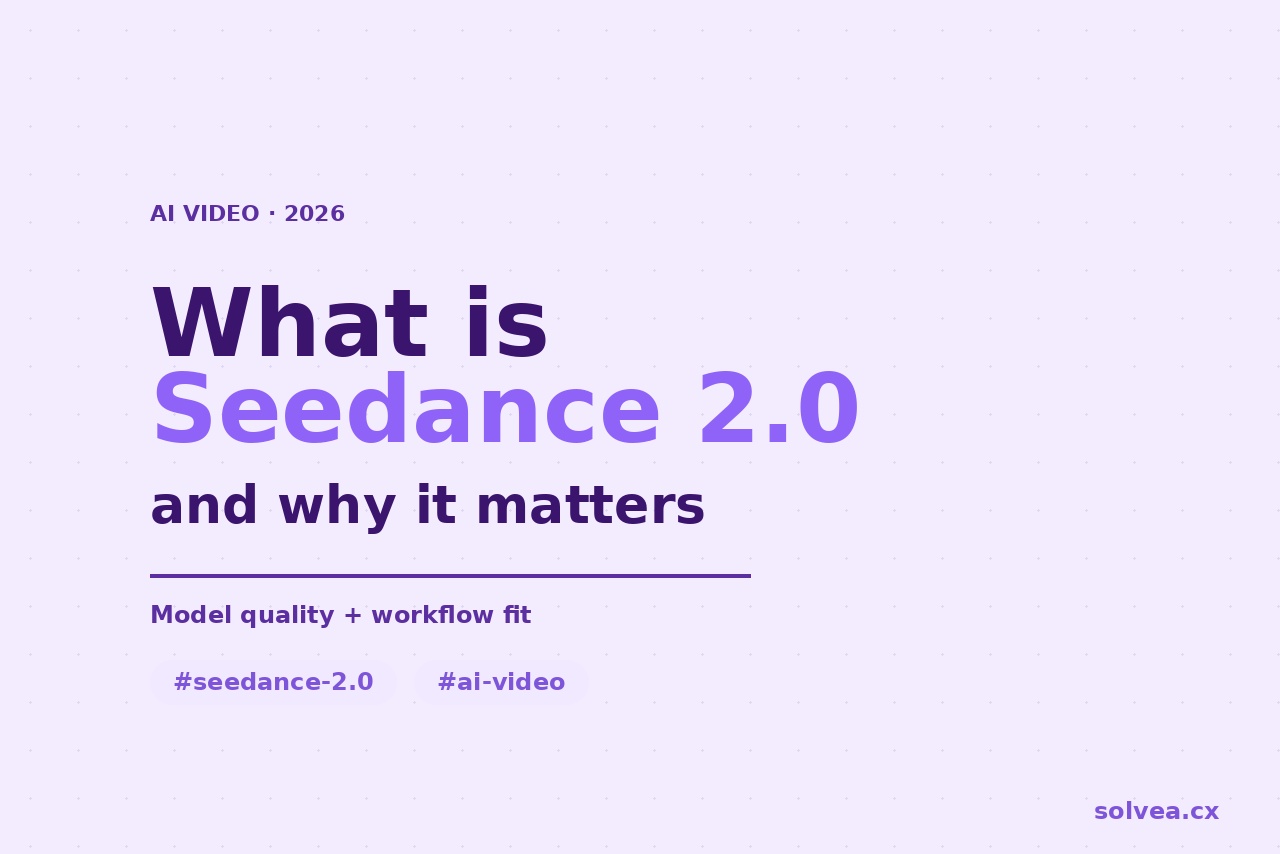 AI VIDEO · 2026

What is
Seedance 2.0
and why it matters

Model quality + workflow fit

#seedance-2.0 #ai-video

solvea.cx